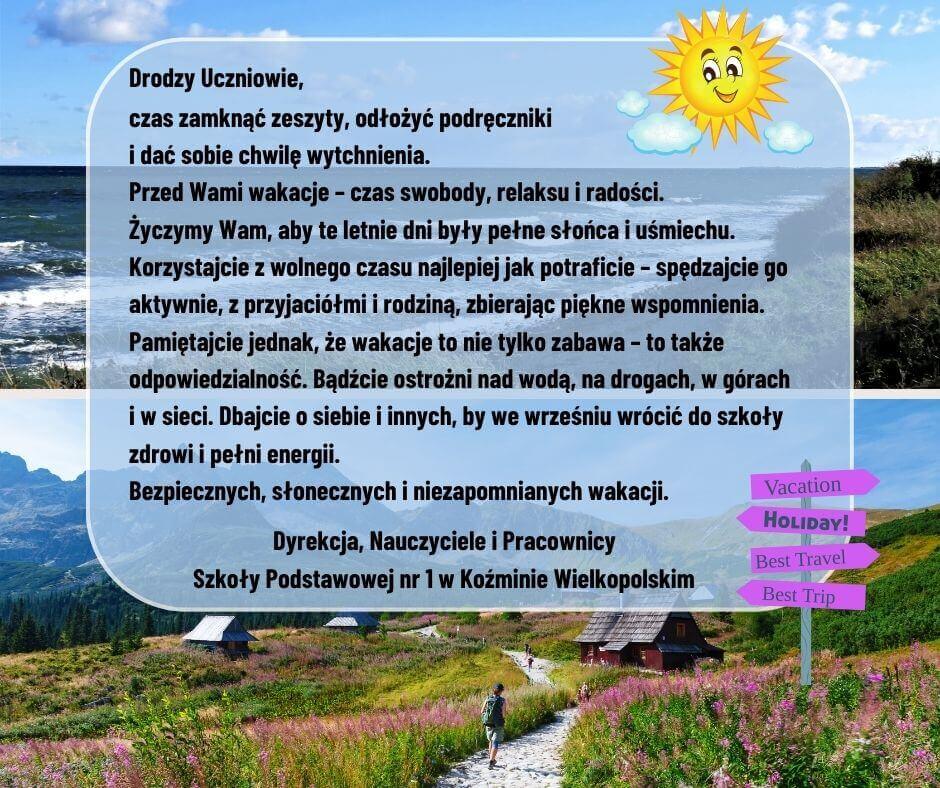 Drodzy Uczniowie,
czas zamknąć zeszyty, odłożyć podręczniki i dać sobie chwilę wytchnienia.
Przed Wami wakacje – czas swobody, relaksu i radości.
Życzymy Wam, aby te letnie dni były pełne słońca i uśmiechu.
Korzystajcie z wolnego czasu najlepiej jak potraficie – spędzajcie go aktywnie, z przyjaciółmi i rodziną, zbierając piękne wspomnienia.
Pamiętajcie jednak, że wakacje to nie tylko zabawa – to także odpowiedzialność. Bądźcie ostrożni nad wodą, na drogach, w górach i w sieci. Dbajcie o siebie i innych, by we wrześniu wrócić do szkoły zdrowi i pełni energii.
Bezpiecznych, słonecznych i niezapomnianych wakacji.

Dyrekcja, Nauczyciele i Pracownicy
Szkoły Podstawowej nr 1 w Koźminie Wielkopolskim

Vacation
HOLIDAY!
Best Travel
Best Trip